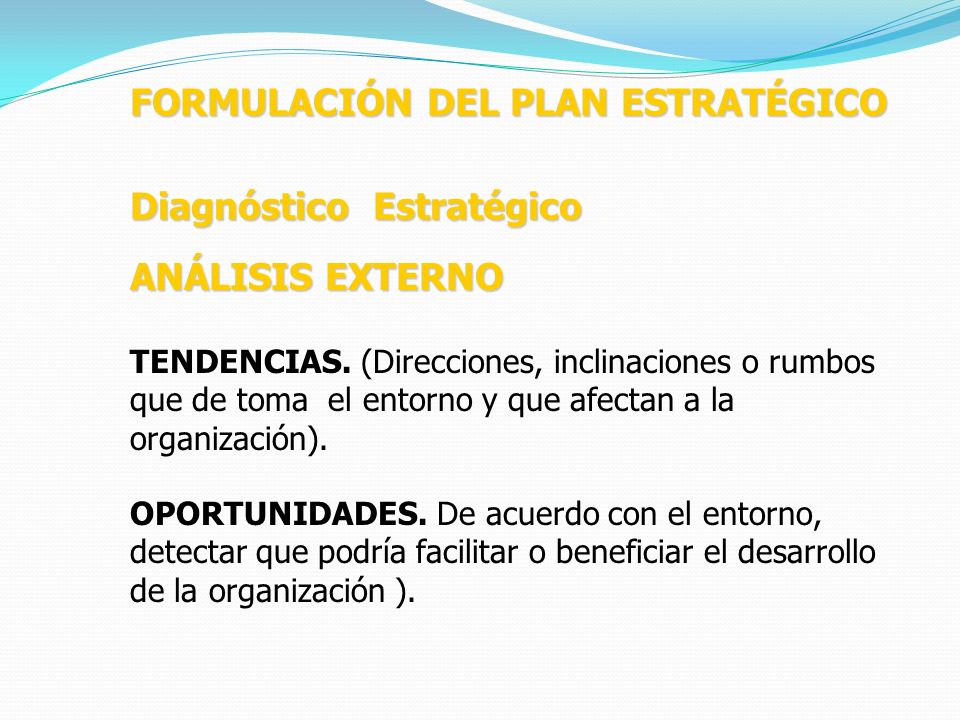 FORMULACIÓN DEL PLAN ESTRATÉGICO

Diagnóstico Estratégico

ANÁLISIS EXTERNO

TENDENCIAS. (Direcciones, inclinaciones o rumbos que de toma el entorno y que afectan a la organización).

OPORTUNIDADES. De acuerdo con el entorno, detectar que podría facilitar o beneficiar el desarrollo de la organización ).